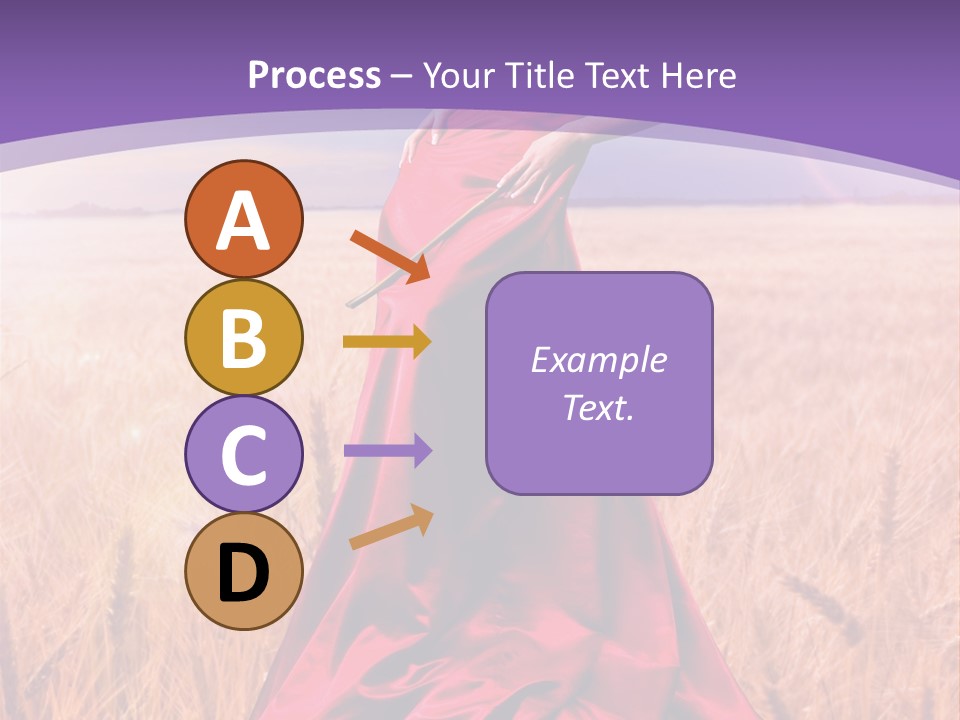 Process – Your Title Text Here

A

B

C

D

Example Text.